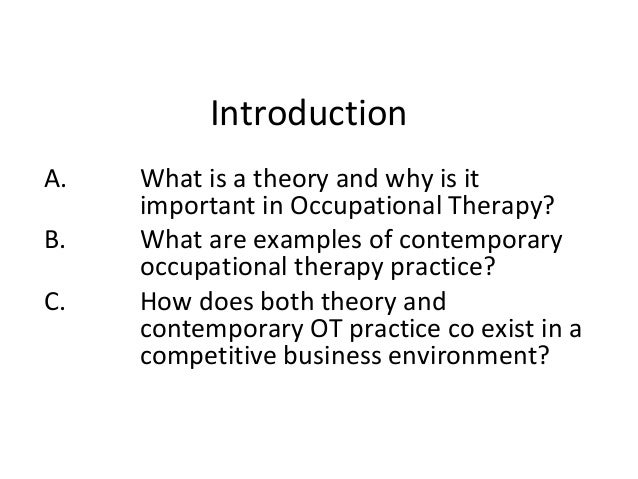 Introduction

A. What is a theory and why is it important in Occupational Therapy?

B. What are examples of contemporary occupational therapy practice?

C. How does both theory and contemporary OT practice co exist in a competitive business environment?